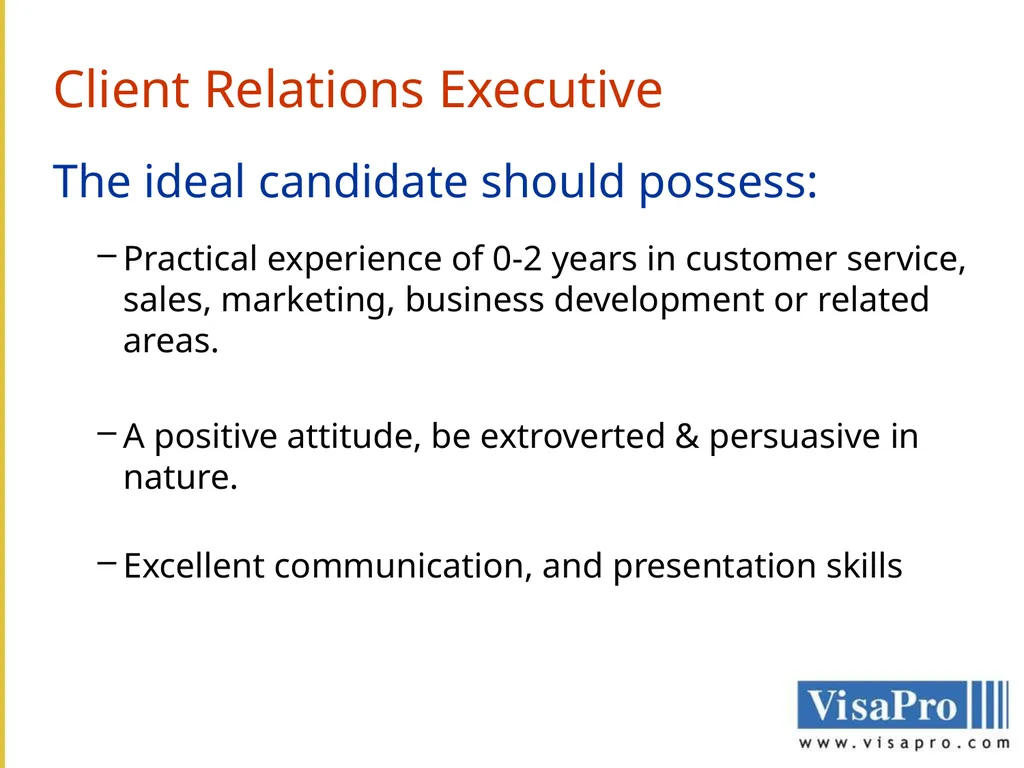 Client Relations Executive

The ideal candidate should possess:

– Practical experience of 0-2 years in customer service, sales, marketing, business development or related areas.

– A positive attitude, be extroverted & persuasive in nature.

– Excellent communication, and presentation skills

VisaPro
www.visapro.com